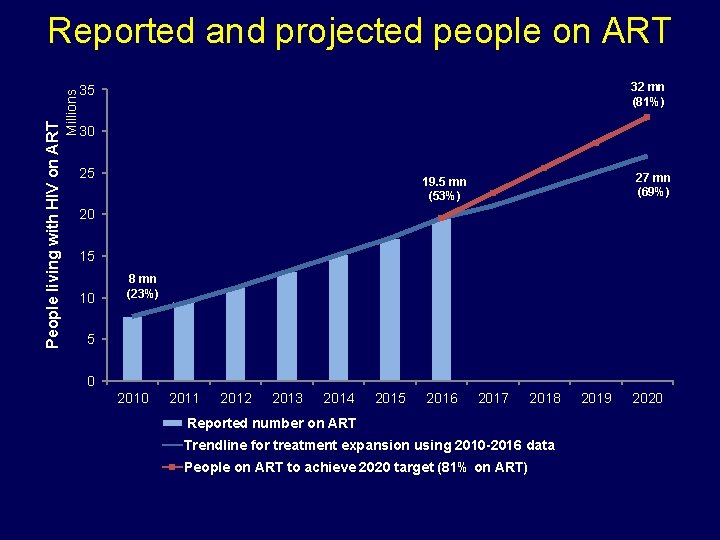 Reported and projected people on ART

People living with HIV on ART

Millions

35
30
25
20
15
10
5
0

8 mn
(23%)

19.5 mn
(53%)

32 mn
(81%)

27 mn
(69%)

2010 2011 2012 2013 2014 2015 2016 2017 2018 2019 2020

Reported number on ART
Trendline for treatment expansion using 2010-2016 data
People on ART to achieve 2020 target (81% on ART)